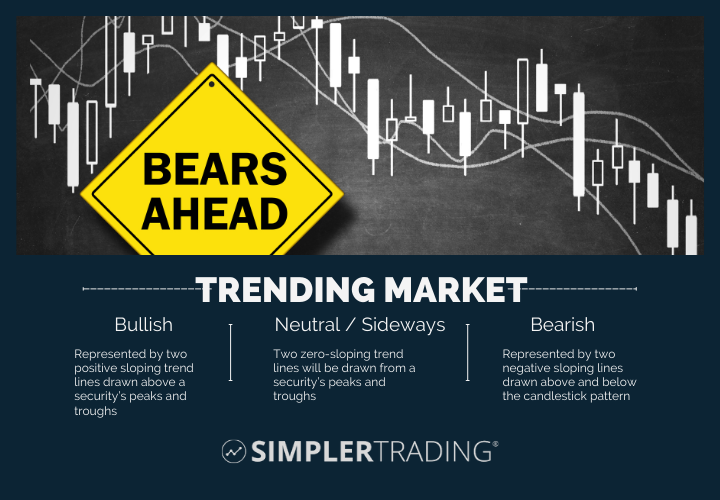 BEARS AHEAD

TRENDING MARKET

Bullish

Represented by two positive sloping trend lines drawn above a security's peaks and troughs

Neutral / Sideways

Two zero-sloping trend lines will be drawn from a security's peaks and troughs

Bearish

Represented by two negative sloping lines drawn above and below the candlestick pattern

SIMPLERTRADING®